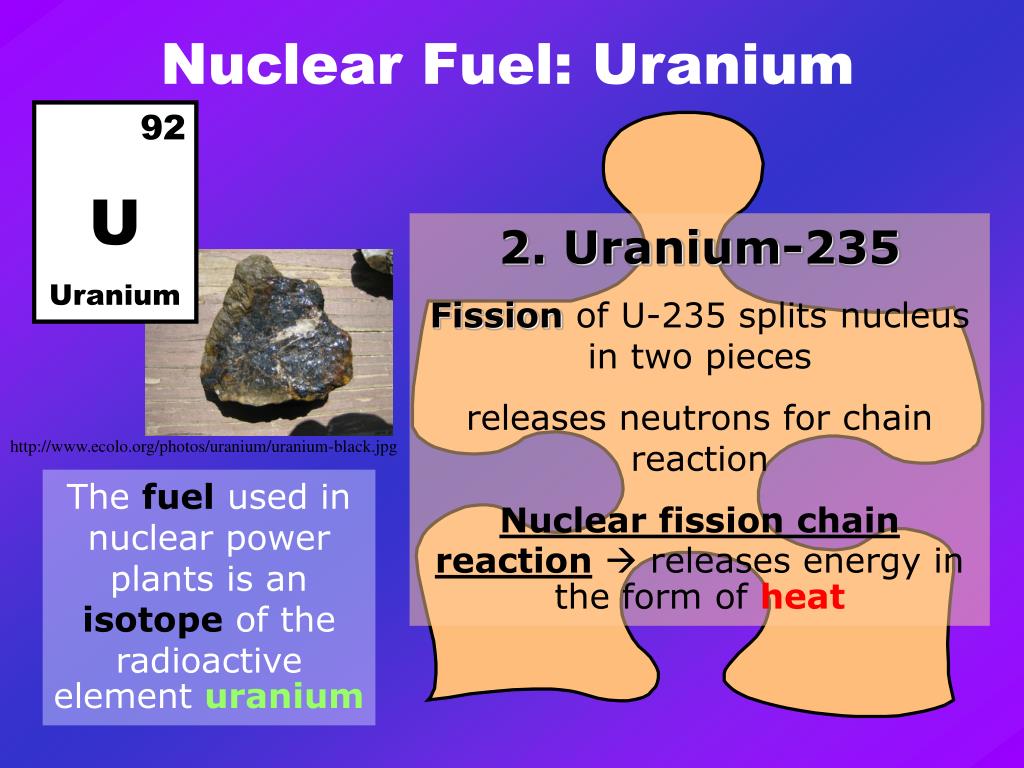 Nuclear Fuel: Uranium

92
U
Uranium

http://www.ecolo.org/photos/uranium/uranium-black.jpg

The fuel used in nuclear power plants is an isotope of the radioactive element uranium

2. Uranium-235

Fission of U-235 splits nucleus in two pieces

releases neutrons for chain reaction

Nuclear fission chain reaction → releases energy in the form of heat